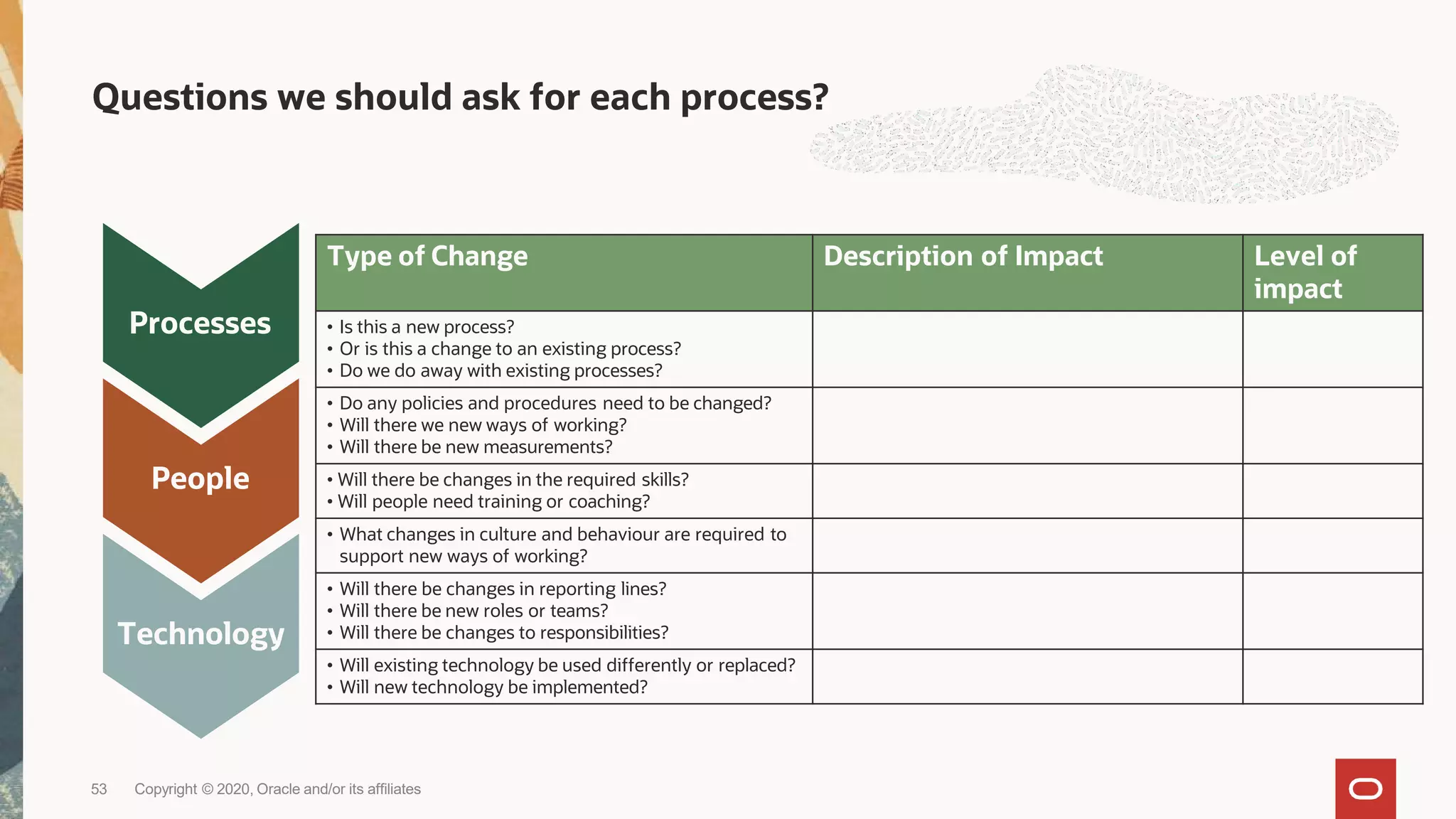 Questions we should ask for each process?

Processes

People

Technology

| Type of Change | Description of Impact | Level of impact |
|---|---|---|
| • Is this a new process? • Or is this a change to an existing process? • Do we do away with existing processes? | | |
| • Do any policies and procedures need to be changed? • Will there we new ways of working? • Will there be new measurements? | | |
| • Will there be changes in the required skills? • Will people need training or coaching? | | |
| • What changes in culture and behaviour are required to support new ways of working? | | |
| • Will there be changes in reporting lines? • Will there be new roles or teams? • Will there be changes to responsibilities? | | |
| • Will existing technology be used differently or replaced? • Will new technology be implemented? | | |

53 Copyright © 2020, Oracle and/or its affiliates